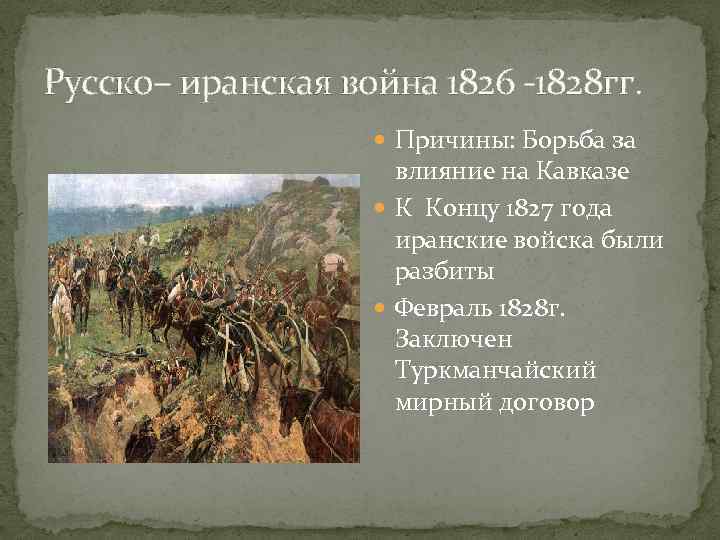 Русско– иранская война 1826 -1828гг.

Причины: Борьба за влияние на Кавказе

К Концу 1827 года иранские войска были разбиты

Февраль 1828г. Заключен Туркманчайский мирный договор